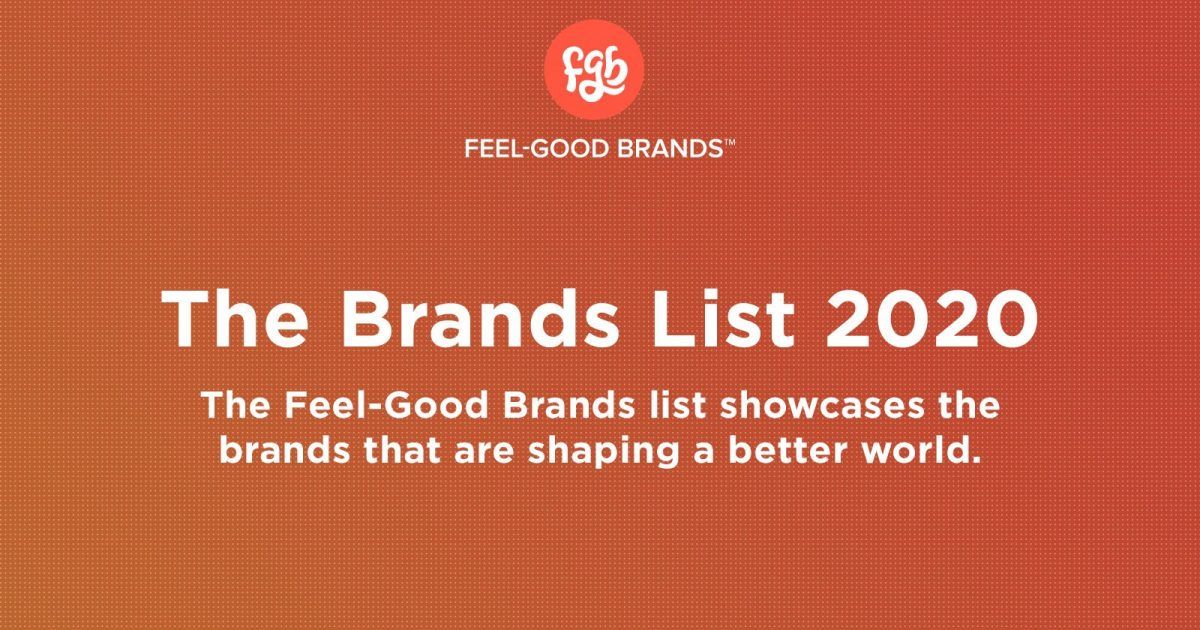 fgb

FEEL-GOOD BRANDS™

The Brands List 2020

The Feel-Good Brands list showcases the brands that are shaping a better world.